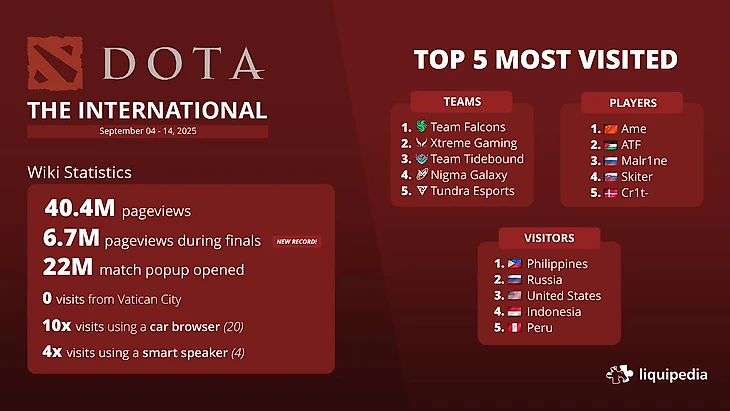 DOTA
THE INTERNATIONAL
September 04 - 14, 2025

Wiki Statistics

40.4M pageviews
6.7M pageviews during finals NEW RECORD!
22M match popup opened
0 visits from Vatican City
10x visits using a car browser (20)
4x visits using a smart speaker (4)

TOP 5 MOST VISITED

TEAMS
1. Team Falcons
2. Xtreme Gaming
3. Team Tidebound
4. Nigma Galaxy
5. Tundra Esports

PLAYERS
1. Ame
2. ATF
3. Malr1ne
4. Skiter
5. Cr1t-

VISITORS
1. Philippines
2. Russia
3. United States
4. Indonesia
5. Peru

liquipedia